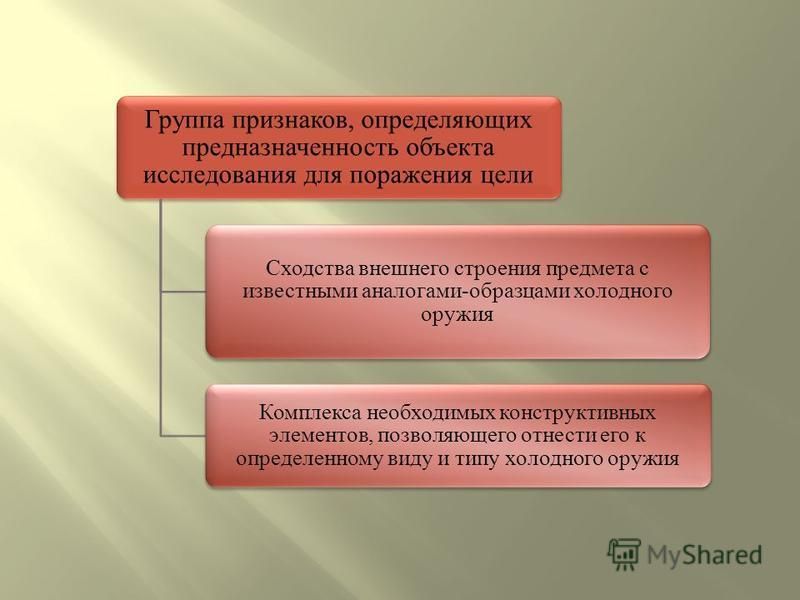 Группа признаков, определяющих предназначенность объекта исследования для поражения цели

Сходства внешнего строения предмета с известными аналогами-образцами холодного оружия

Комплекса необходимых конструктивных элементов, позволяющего отнести его к определенному виду и типу холодного оружия

MyShared